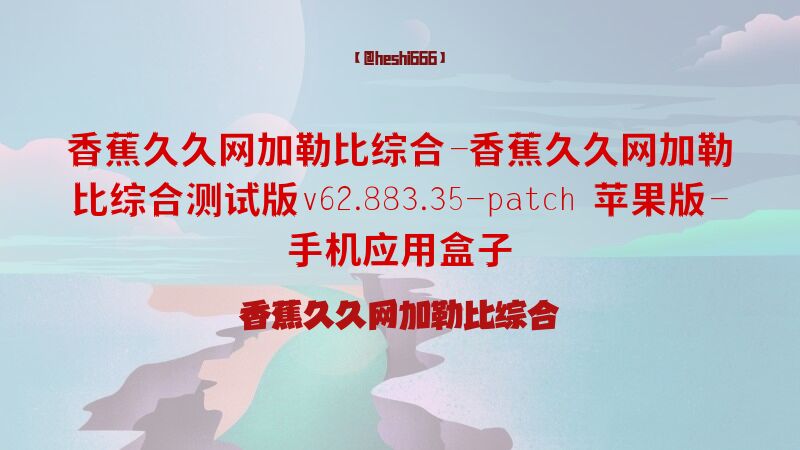 【@heshi666】

香蕉久久网加勒比综合-香蕉久久网加勒比综合测试版v62.883.35-patch 苹果版-手机应用盒子

香蕉久久网加勒比综合